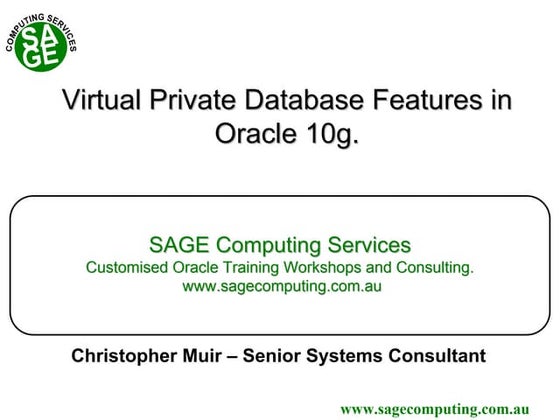 COMPUTING SERVICES
SAGE

Virtual Private Database Features in Oracle 10g.

SAGE Computing Services
Customised Oracle Training Workshops and Consulting.
www.sagecomputing.com.au

Christopher Muir – Senior Systems Consultant

www.sagecomputing.com.au